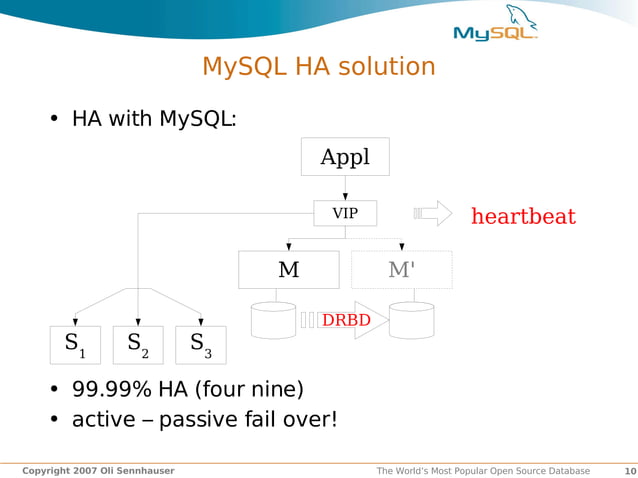 MySQL

MySQL HA solution

• HA with MySQL:

Appl

VIP

heartbeat

M

M'

DRBD

$S_1$ $S_2$ $S_3$

• 99.99% HA (four nine)
• active – passive fail over!

Copyright 2007 Oli Sennhauser

The World's Most Popular Open Source Database

10